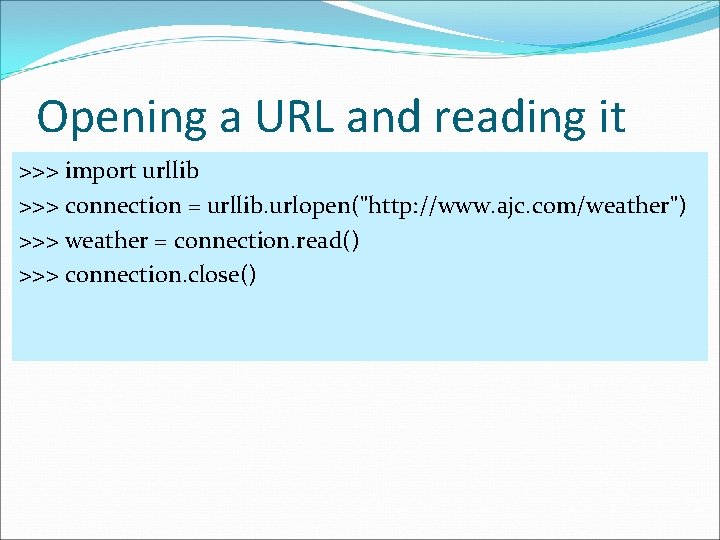 Opening a URL and reading it

>>> import urllib
>>> connection = urllib.urlopen("http://www.ajc.com/weather")
>>> weather = connection.read()
>>> connection.close()